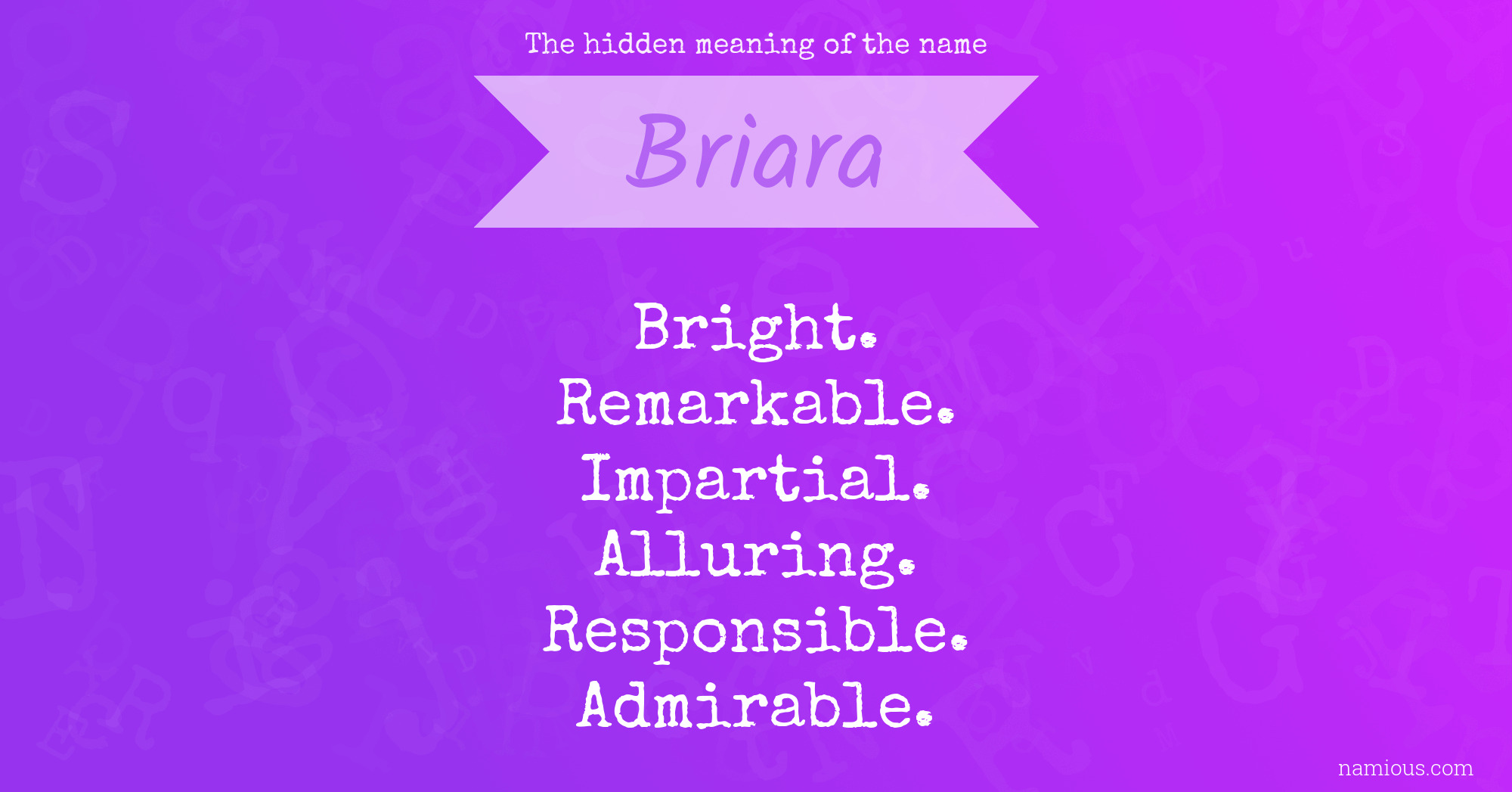 The hidden meaning of the name

Briara

Bright.
Remarkable.
Impartial.
Alluring.
Responsible.
Admirable.

namious.com